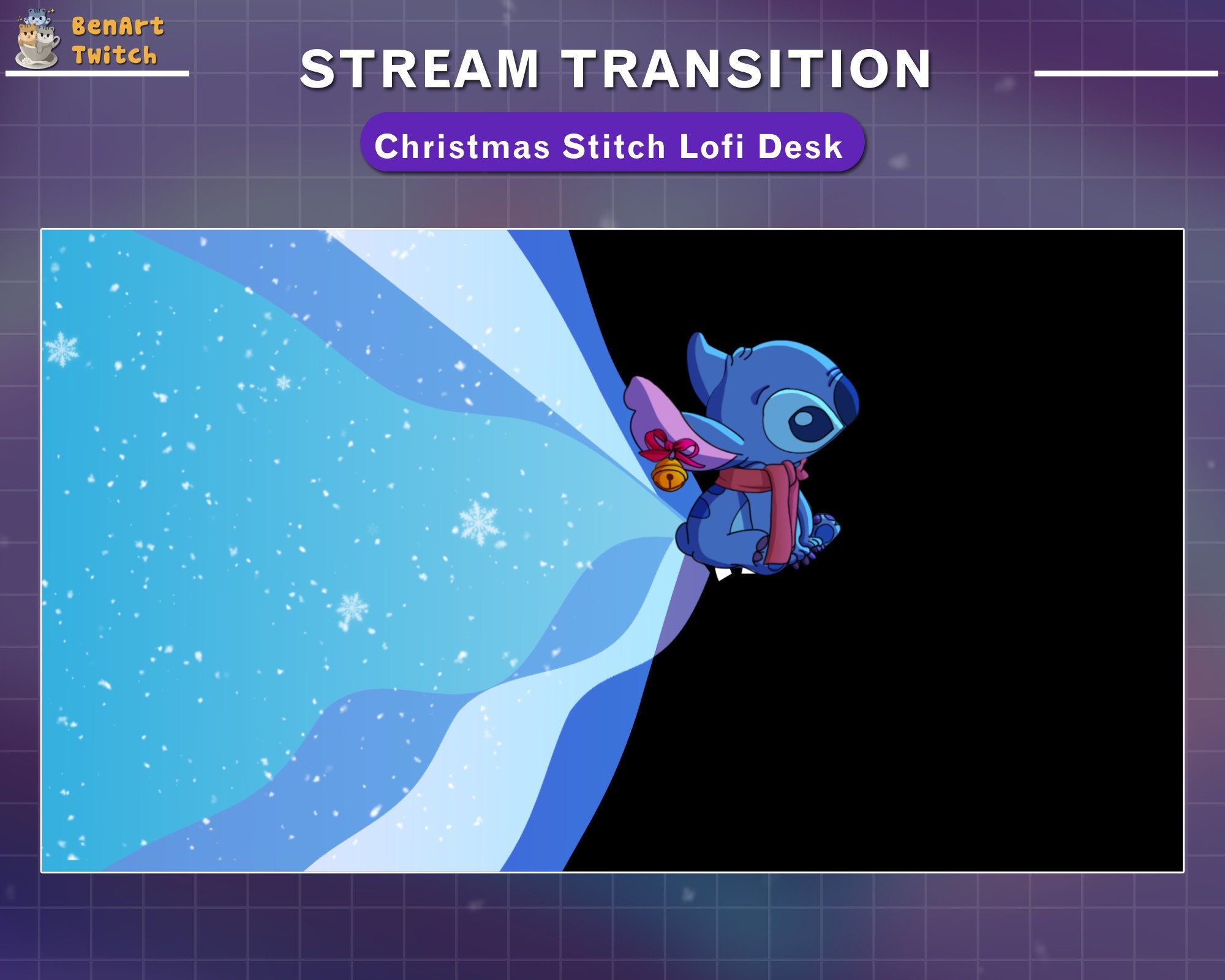 BenArt Twitch

STREAM TRANSITION

Christmas Stitch Lofi Desk